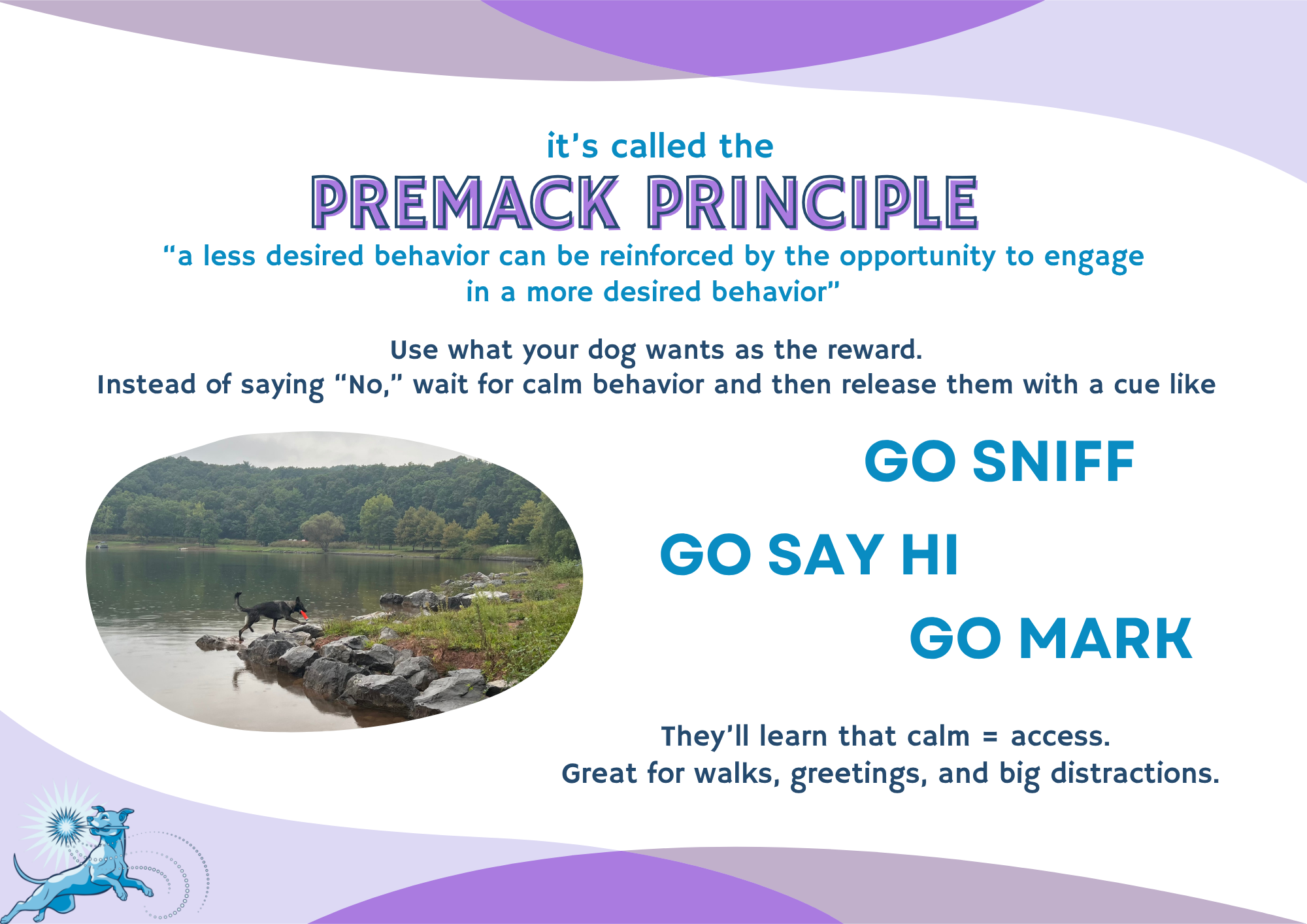 it's called the
PREMACK PRINCIPLE
"a less desired behavior can be reinforced by the opportunity to engage in a more desired behavior"

Use what your dog wants as the reward.
Instead of saying "No," wait for calm behavior and then release them with a cue like

GO SNIFF

GO SAY HI

GO MARK

They'll learn that calm = access.
Great for walks, greetings, and big distractions.